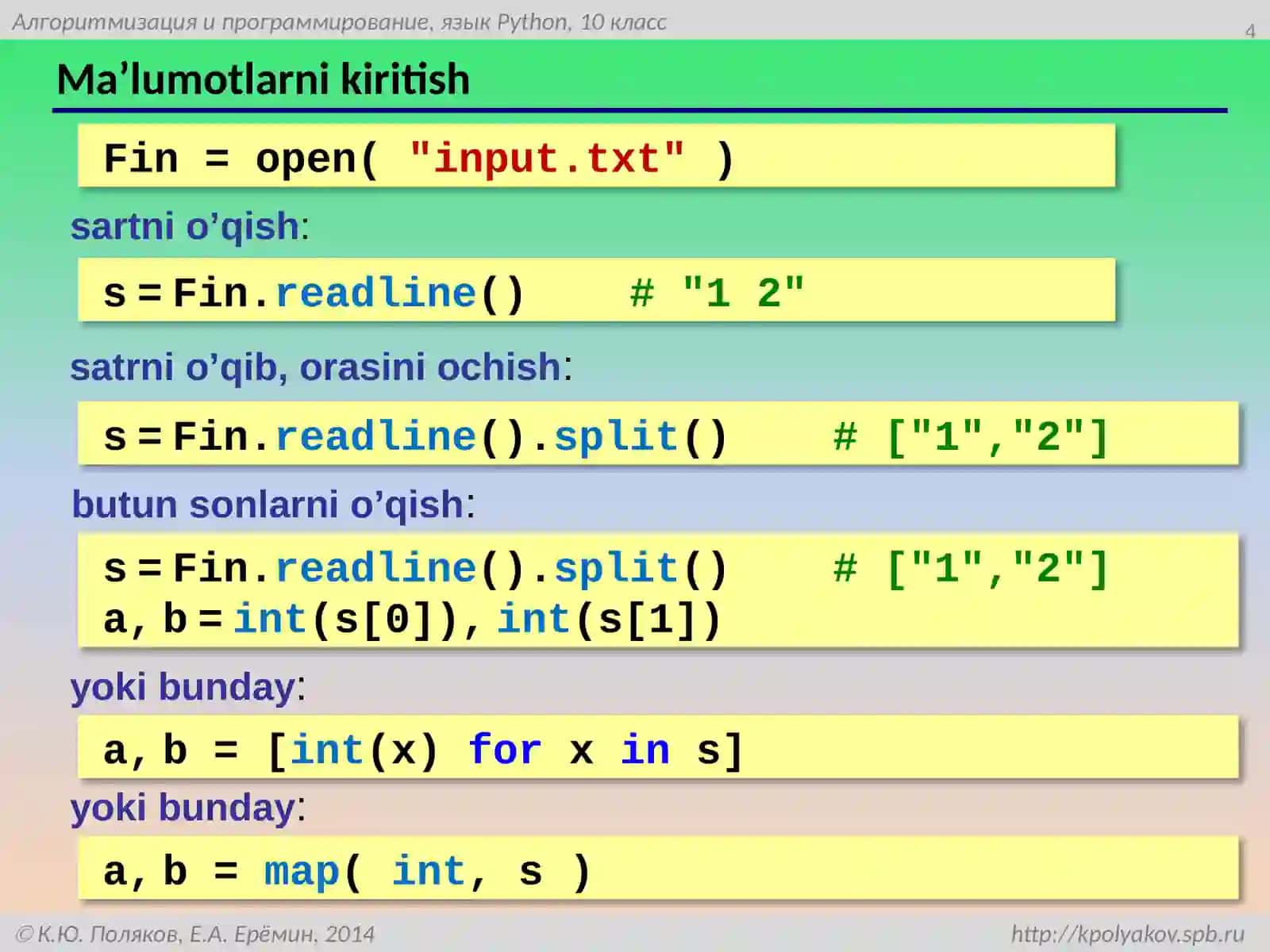 Алгоритмизация и программирование, язык Python, 10 класс

4

Ma’lumotlarni kiritish

Fin = open( "input.txt" )

sartni o’qish:

s = Fin.readline()     # "1 2"

satrni o’qib, orasini ochish:

s = Fin.readline().split()     # ["1","2"]

butun sonlarni o’qish:

s = Fin.readline().split()     # ["1","2"]
a, b = int(s[0]), int(s[1])

yoki bunday:

a, b = [int(x) for x in s]

yoki bunday:

a, b = map( int, s )

© К.Ю. Поляков, Е.А. Ерёмин, 2014

http://kpolyakov.spb.ru